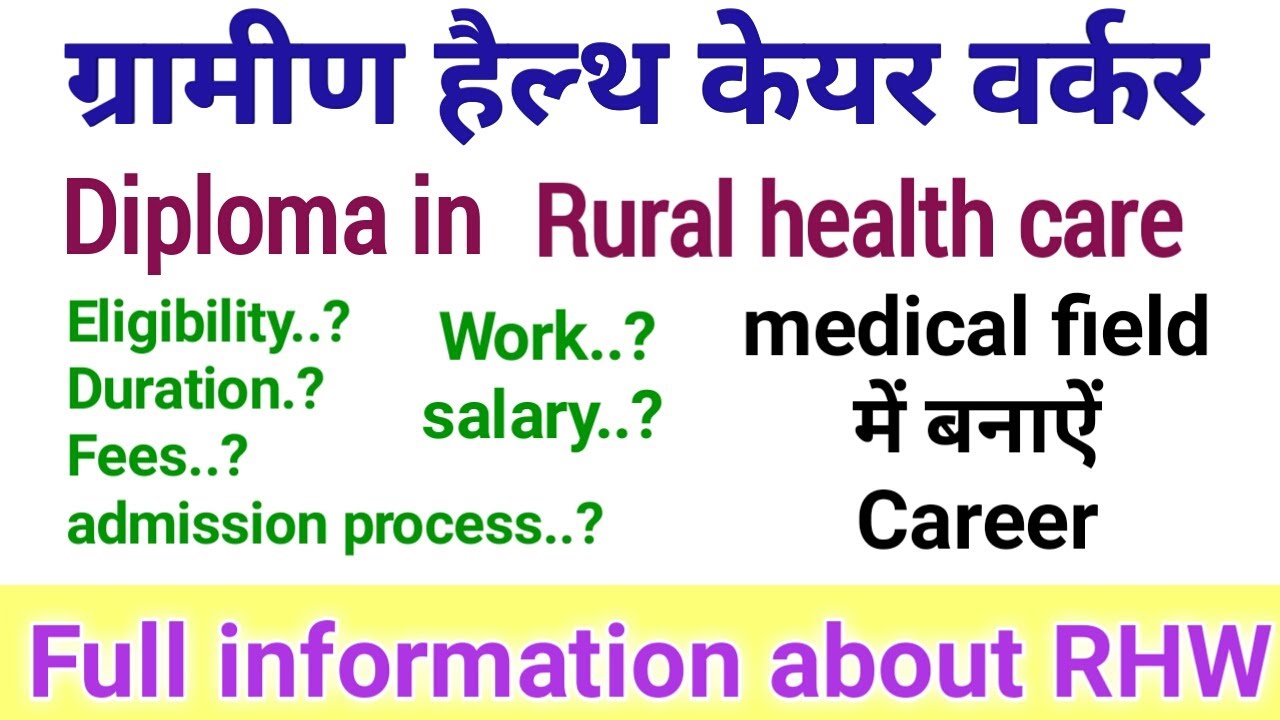 ग्रामीण हैल्थ केयर वर्कर

Diploma in Rural health care

Eligibility..?
Duration.?
Fees..?
admission process..?

Work..?
salary..?

medical field
में बनाऐं
Career

Full information about RHW